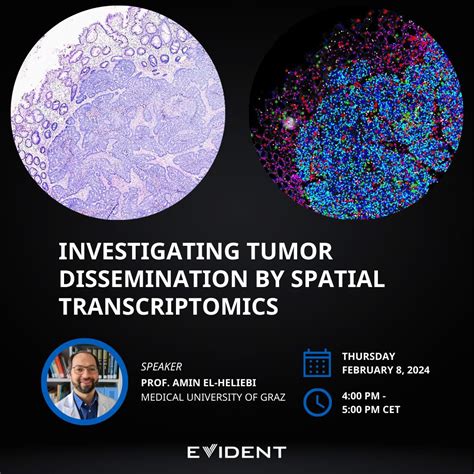 INVESTIGATING TUMOR DISSEMINATION BY SPATIAL TRANSCRIPTOMICS

SPEAKER
PROF. AMIN EL-HELIEBI
MEDICAL UNIVERSITY OF GRAZ

THURSDAY
FEBRUARY 8, 2024

4:00 PM - 5:00 PM CET

EVIDENT